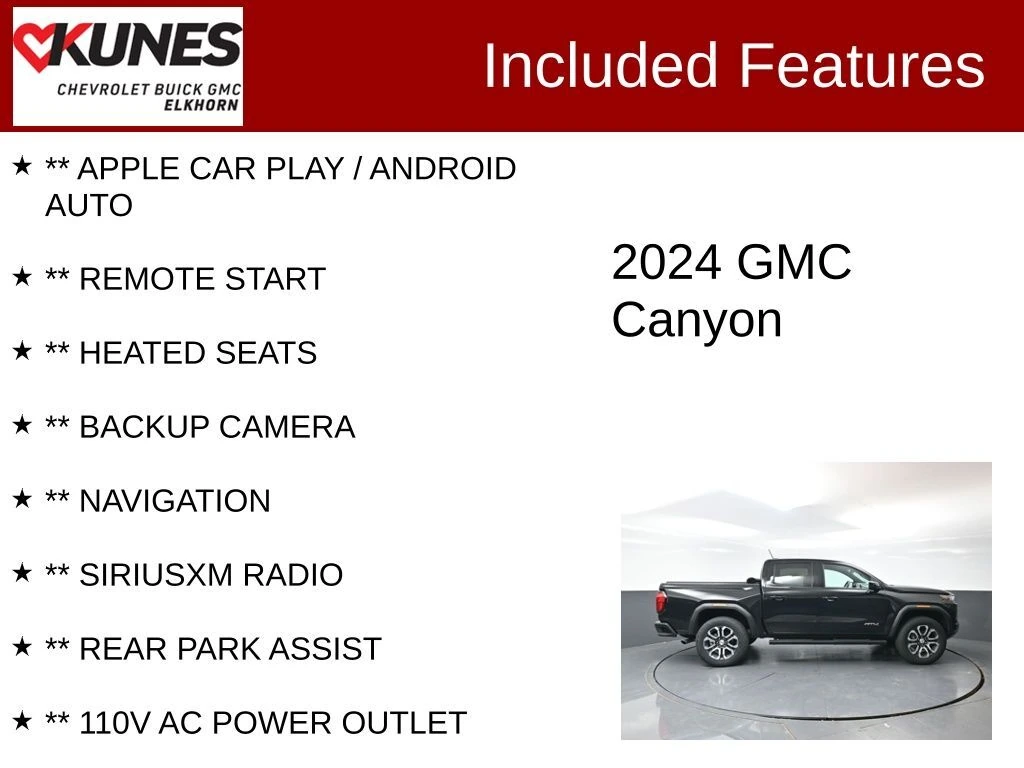 KUNES
CHEVROLET BUICK GMC
ELKHORN

Included Features

★ ** APPLE CAR PLAY / ANDROID AUTO

★ ** REMOTE START

★ ** HEATED SEATS

★ ** BACKUP CAMERA

★ ** NAVIGATION

★ ** SIRIUSXM RADIO

★ ** REAR PARK ASSIST

★ ** 110V AC POWER OUTLET

2024 GMC Canyon